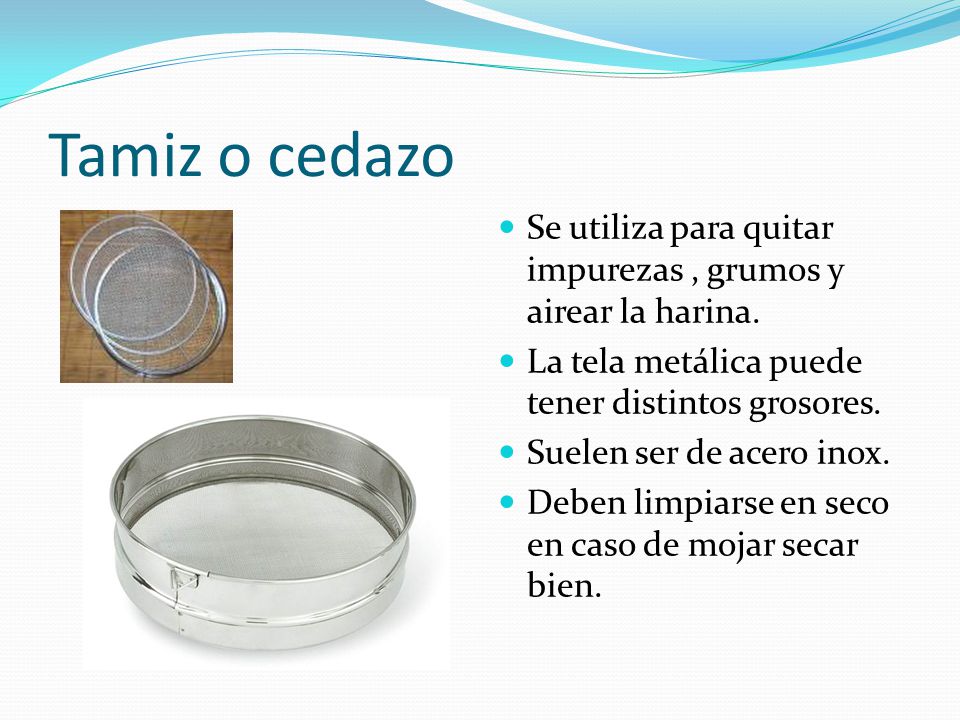 Tamiz o cedazo

- Se utiliza para quitar impurezas , grumos y airear la harina.
- La tela metálica puede tener distintos grosores.
- Suelen ser de acero inox.
- Deben limpiarse en seco en caso de mojar secar bien.